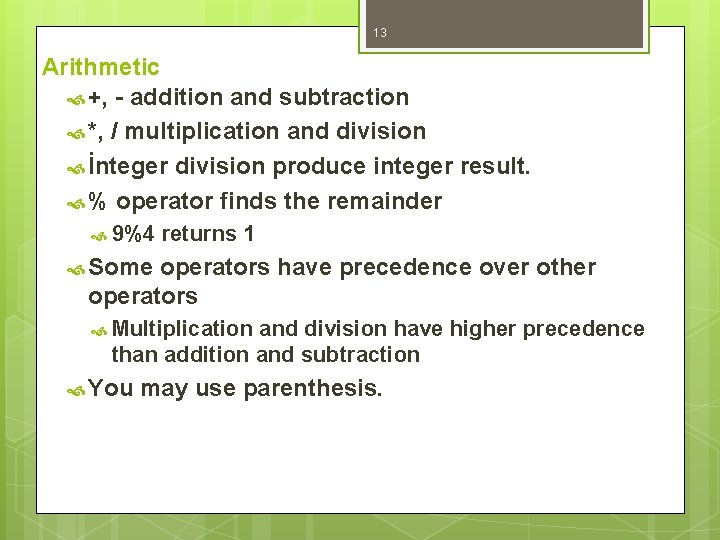 13

Arithmetic

+, - addition and subtraction

*, / multiplication and division

İnteger division produce integer result.

% operator finds the remainder

9%4 returns 1

Some operators have precedence over other operators

Multiplication and division have higher precedence than addition and subtraction

You may use parenthesis.